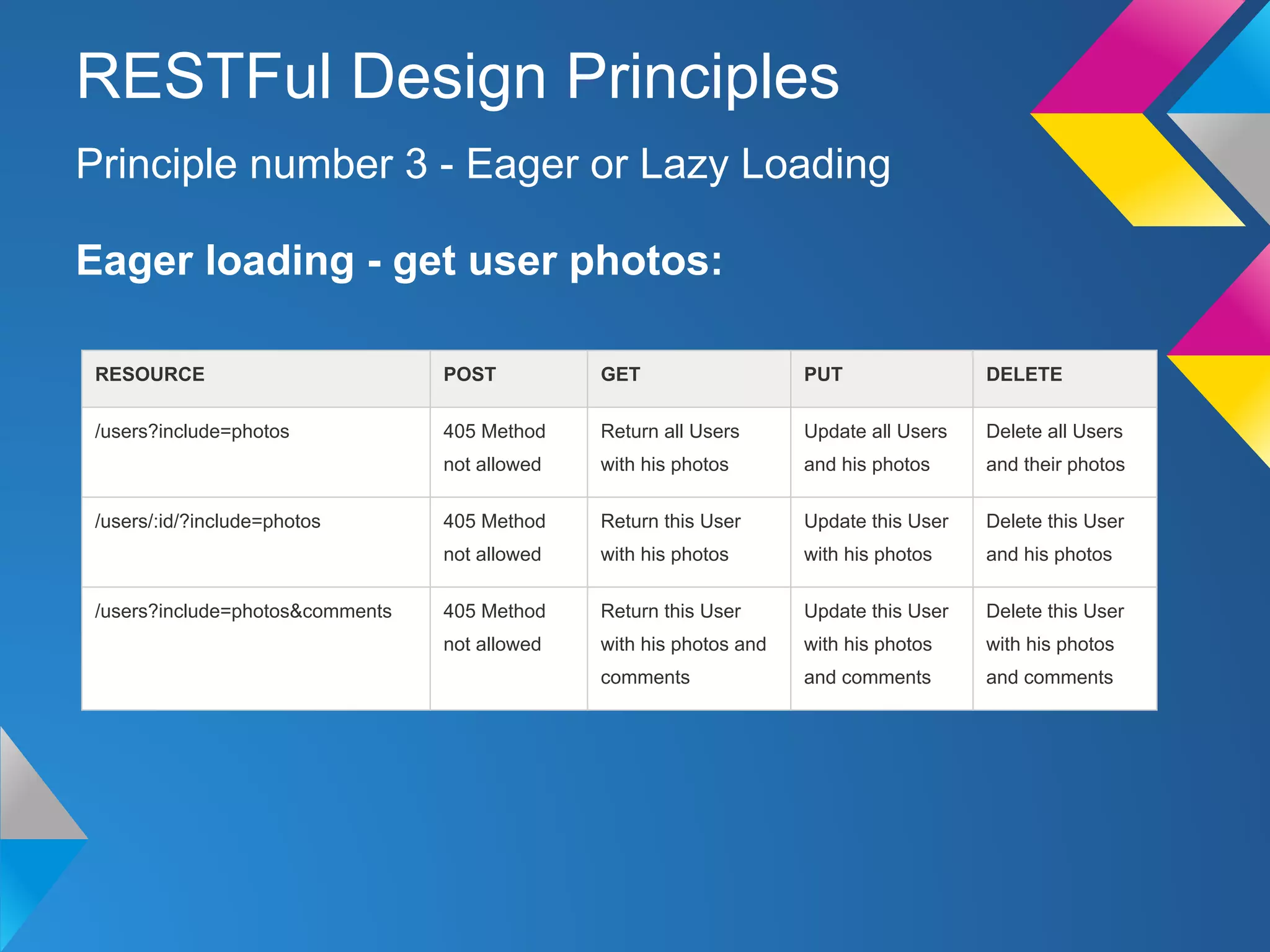 RESTFul Design Principles

Principle number 3 - Eager or Lazy Loading

Eager loading - get user photos:

| RESOURCE | POST | GET | PUT | DELETE |
|---|---|---|---|---|
| /users?include=photos | 405 Method not allowed | Return all Users with his photos | Update all Users and his photos | Delete all Users and their photos |
| /users/:id/?include=photos | 405 Method not allowed | Return this User with his photos | Update this User with his photos | Delete this User and his photos |
| /users?include=photos&comments | 405 Method not allowed | Return this User with his photos and comments | Update this User with his photos and comments | Delete this User with his photos and comments |